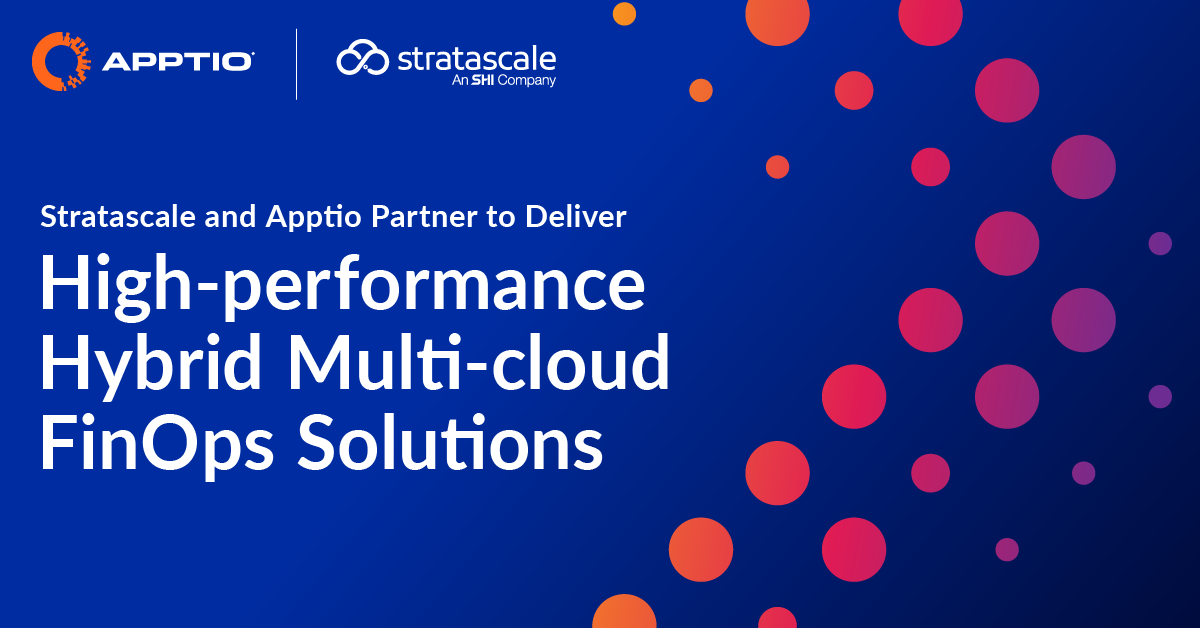 APPTIO

stratascale
An SHI Company

Stratascale and Apptio Partner to Deliver

High-performance Hybrid Multi-cloud FinOps Solutions